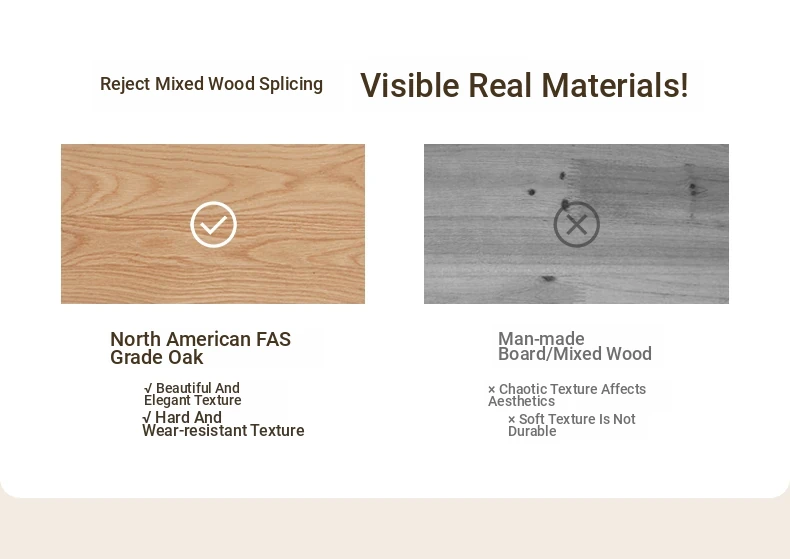 Reject Mixed Wood Splicing

Visible Real Materials!

North American FAS Grade Oak

√ Beautiful And Elegant Texture
√ Hard And Wear-resistant Texture

Man-made Board/Mixed Wood

× Chaotic Texture Affects Aesthetics
× Soft Texture Is Not Durable